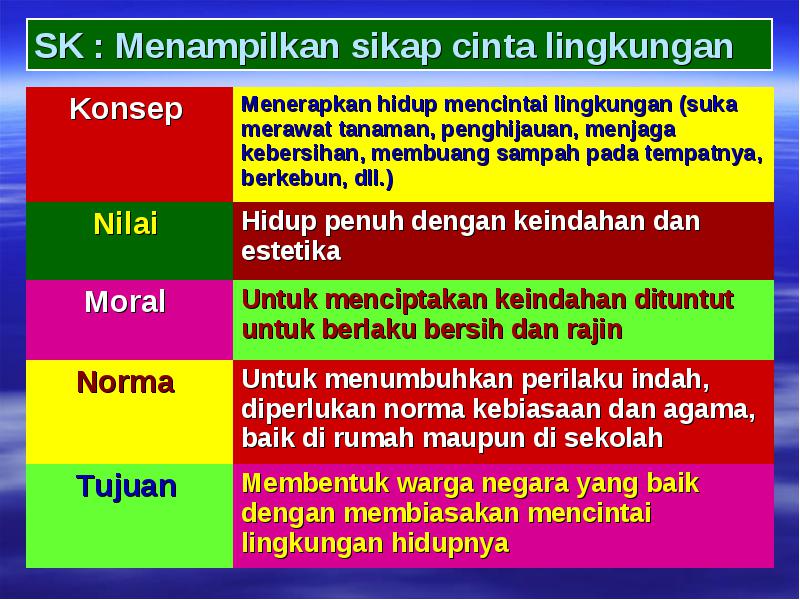 SK : Menampilkan sikap cinta lingkungan

| Konsep | Menerapkan hidup mencintai lingkungan (suka merawat tanaman, penghijauan, menjaga kebersihan, membuang sampah pada tempatnya, berkebun, dll.) |
|---|---|
| Nilai | Hidup penuh dengan keindahan dan estetika |
| Moral | Untuk menciptakan keindahan dituntut untuk berlaku bersih dan rajin |
| Norma | Untuk menumbuhkan perilaku indah, diperlukan norma kebiasaan dan agama, baik di rumah maupun di sekolah |
| Tujuan | Membentuk warga negara yang baik dengan membiasakan mencintai lingkungan hidupnya |